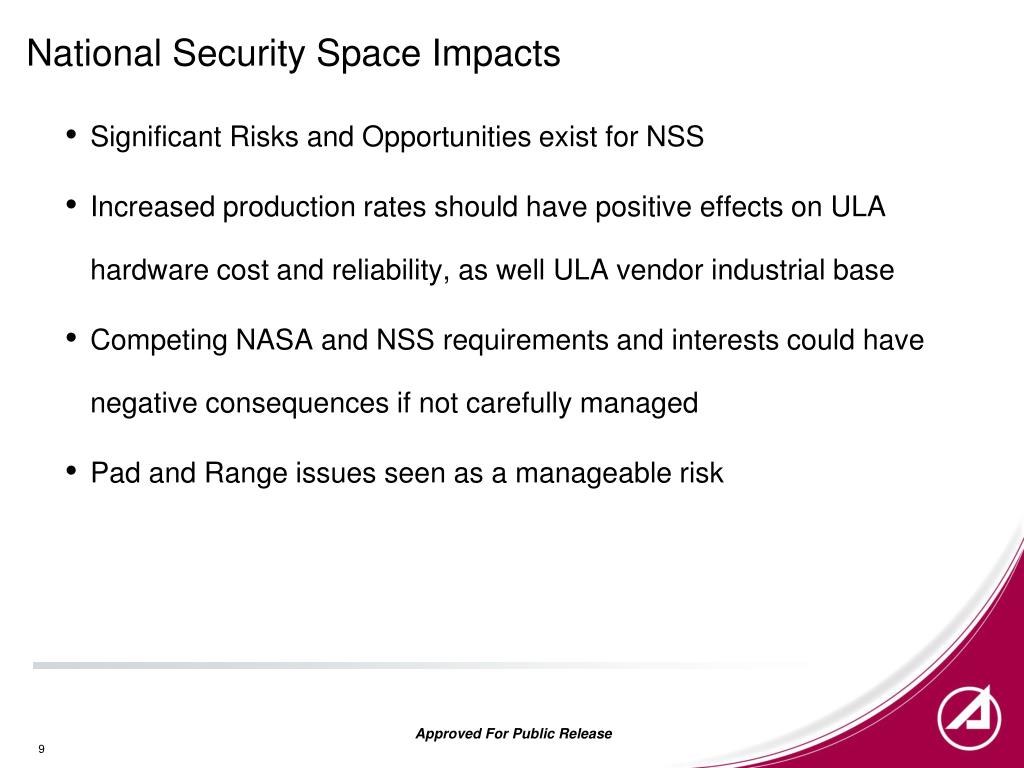 National Security Space Impacts

• Significant Risks and Opportunities exist for NSS

• Increased production rates should have positive effects on ULA hardware cost and reliability, as well ULA vendor industrial base

• Competing NASA and NSS requirements and interests could have negative consequences if not carefully managed

• Pad and Range issues seen as a manageable risk

Approved For Public Release

9